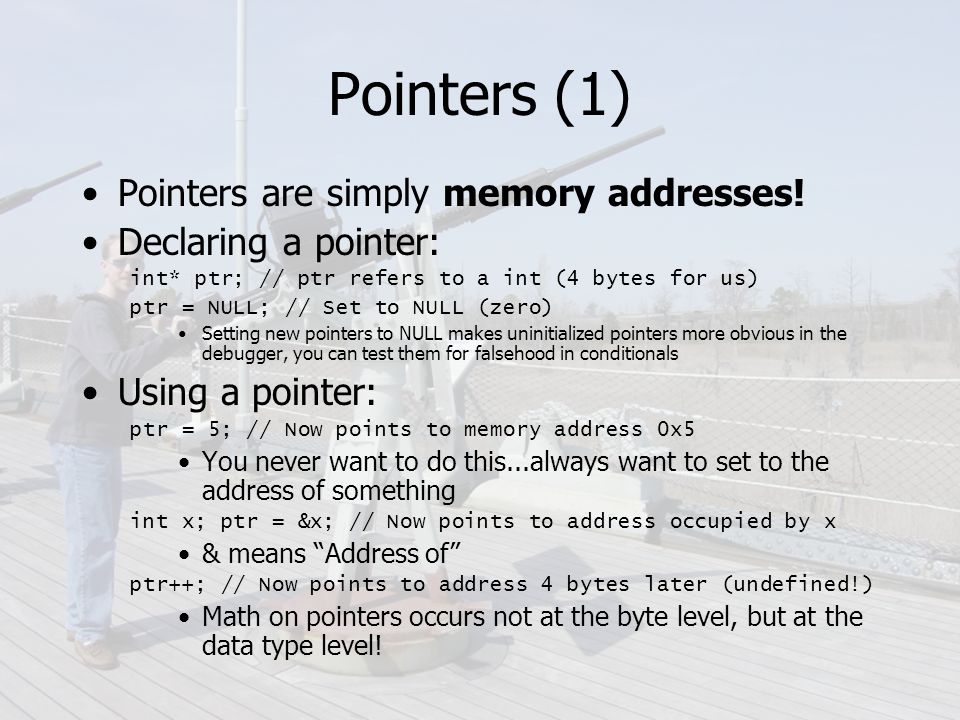 Pointers (1)

• Pointers are simply **memory addresses!**

• Declaring a pointer:

int* ptr; // ptr refers to a int (4 bytes for us)

ptr = NULL; // Set to NULL (zero)

• Setting new pointers to NULL makes uninitialized pointers more obvious in the debugger, you can test them for falsehood in conditionals

• Using a pointer:

ptr = 5; // Now points to memory address 0x5

• You never want to do this...always want to set to the address of something

int x; ptr = &x; // Now points to address occupied by x

• & means “Address of”

ptr++; // Now points to address 4 bytes later (undefined!)

• Math on pointers occurs not at the byte level, but at the data type level!